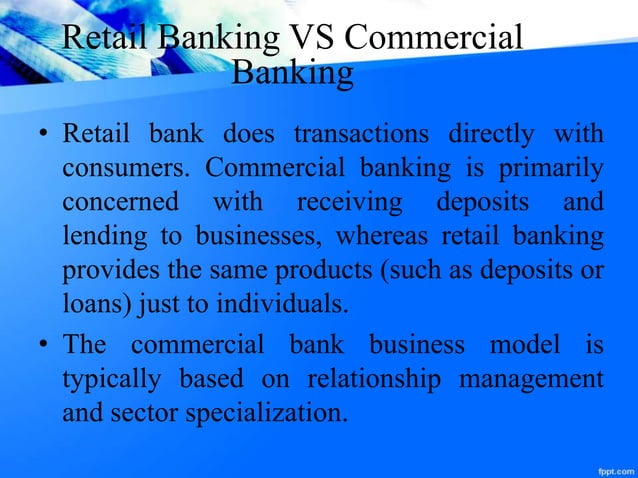 Retail Banking VS Commercial Banking

• Retail bank does transactions directly with consumers. Commercial banking is primarily concerned with receiving deposits and lending to businesses, whereas retail banking provides the same products (such as deposits or loans) just to individuals.

• The commercial bank business model is typically based on relationship management and sector specialization.

fppt.com